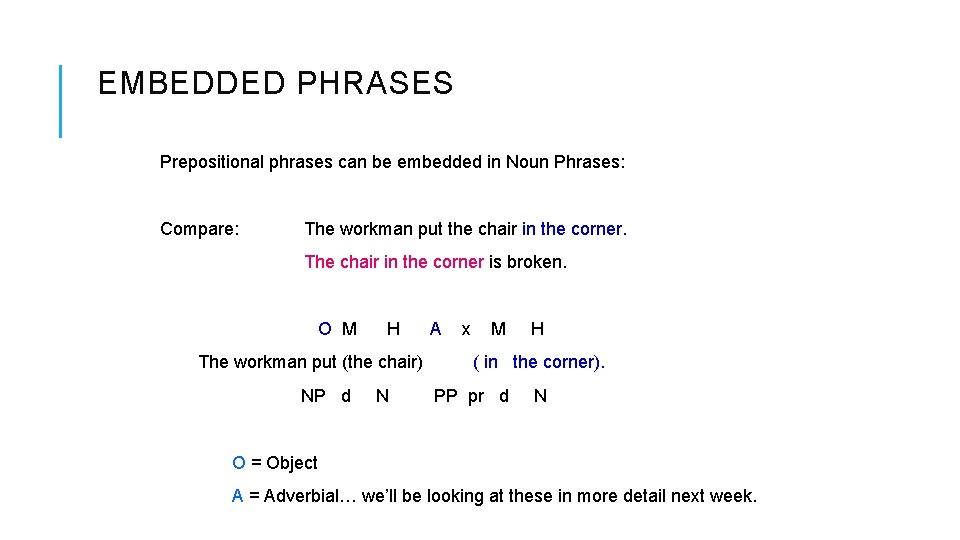 EMBEDDED PHRASES

Prepositional phrases can be embedded in Noun Phrases:

Compare: The workman put the chair in the corner.

The chair in the corner is broken.

O M H A x M H

The workman put (the chair) ( in the corner).

NP d N PP pr d N

O = Object

A = Adverbial… we'll be looking at these in more detail next week.